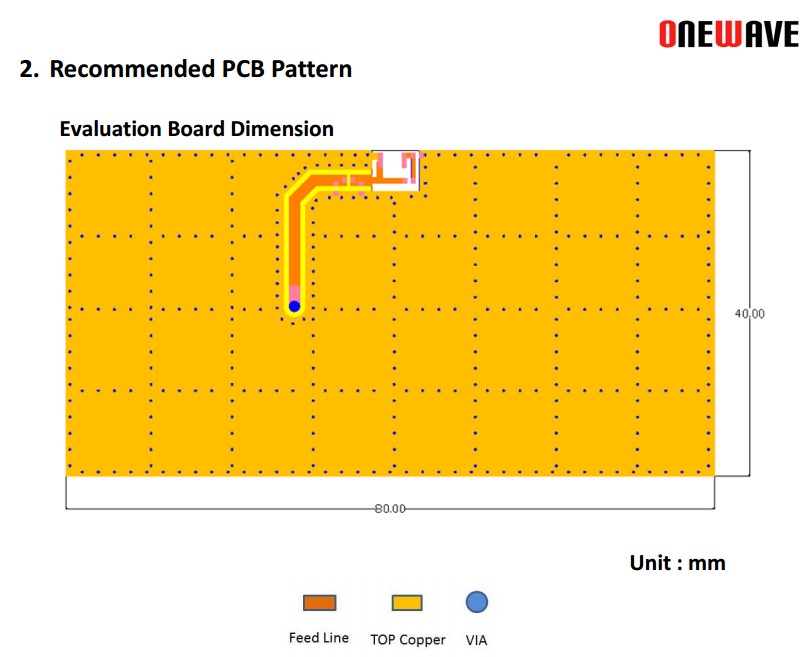 ONEWAVE

2. Recommended PCB Pattern

Evaluation Board Dimension

40.00

80.00

Unit : mm

Feed Line TOP Copper VIA